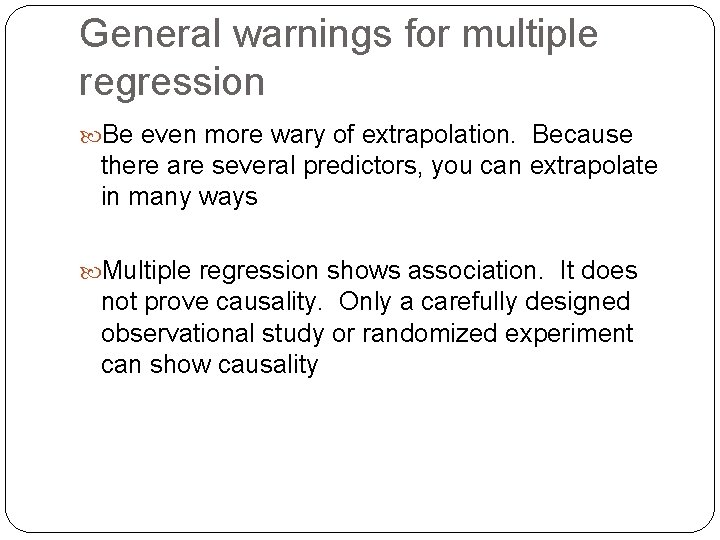 General warnings for multiple regression

Be even more wary of extrapolation.  Because there are several predictors, you can extrapolate in many ways

Multiple regression shows association.  It does not prove causality.  Only a carefully designed observational study or randomized experiment can show causality